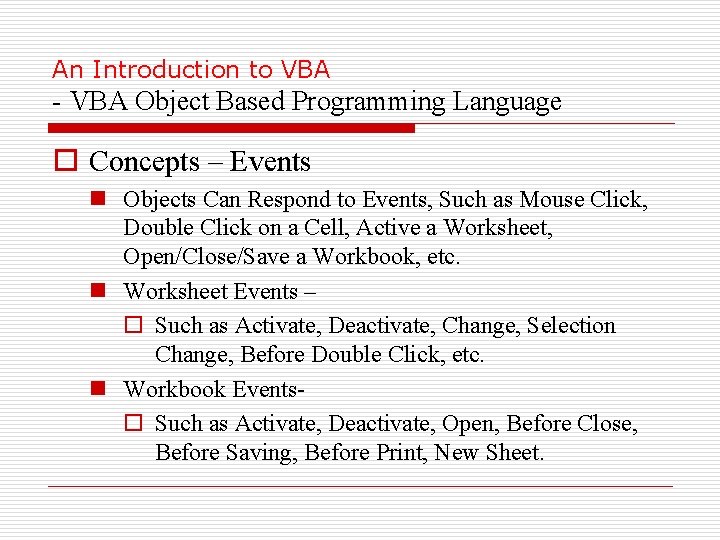 An Introduction to VBA
- VBA Object Based Programming Language

Concepts – Events

Objects Can Respond to Events, Such as Mouse Click, Double Click on a Cell, Active a Worksheet, Open/Close/Save a Workbook, etc.

Worksheet Events –

Such as Activate, Deactivate, Change, Selection Change, Before Double Click, etc.

Workbook Events-

Such as Activate, Deactivate, Open, Before Close, Before Saving, Before Print, New Sheet.